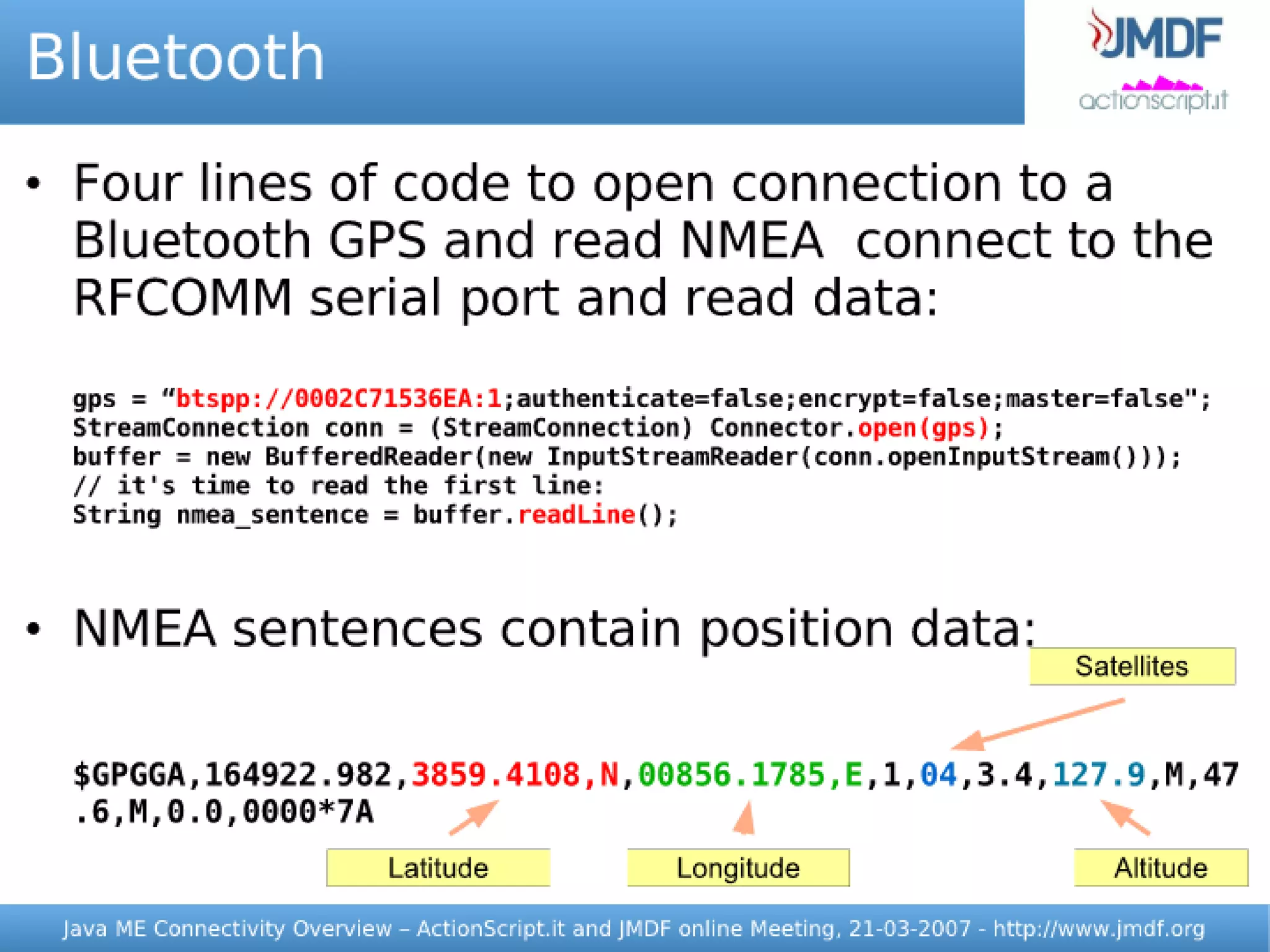 Bluetooth

JMDF
actionscript.it

• Four lines of code to open connection to a Bluetooth GPS and read NMEA connect to the RFCOMM serial port and read data:

gps = “btspp://0002C71536EA:1;authenticate=false;encrypt=false;master=false";
StreamConnection conn = (StreamConnection) Connector.open(gps);
buffer = new BufferedReader(new InputStreamReader(conn.openInputStream()));
// it's time to read the first line:
String nmea_sentence = buffer.readLine();

• NMEA sentences contain position data:

Satellites

$GPGGA,164922.982,3859.4108,N,00856.1785,E,1,04,3.4,127.9,M,47.6,M,0.0,0000*7A

Latitude
Longitude
Altitude

Java ME Connectivity Overview – ActionScript.it and JMDF online Meeting, 21-03-2007 - http://www.jmdf.org